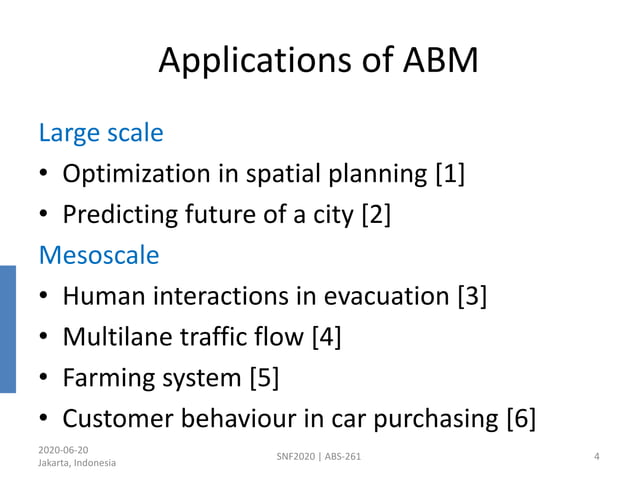 Applications of ABM

Large scale

• Optimization in spatial planning [1]
• Predicting future of a city [2]

Mesoscale

• Human interactions in evacuation [3]
• Multilane traffic flow [4]
• Farming system [5]
• Customer behaviour in car purchasing [6]

2020-06-20
Jakarta, Indonesia

SNF2020 | ABS-261

4